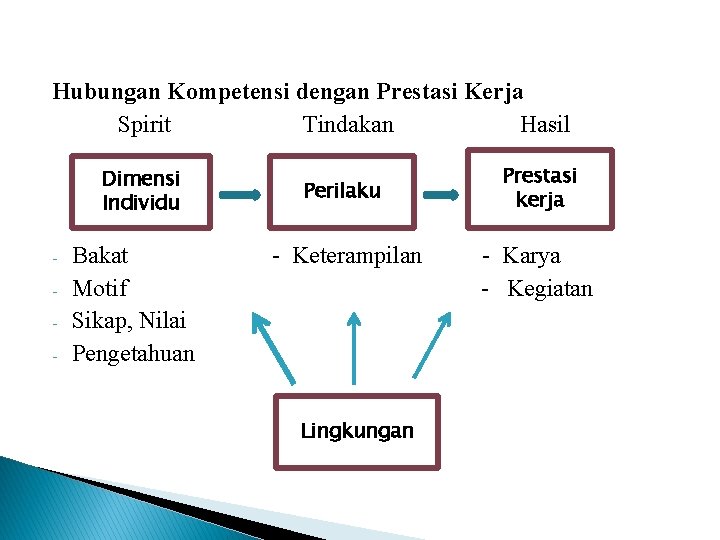 Hubungan Kompetensi dengan Prestasi Kerja

Spirit

Tindakan

Hasil

Dimensi Individu

Perilaku

Prestasi kerja

- Bakat
- Motif
- Sikap, Nilai
- Pengetahuan

- Keterampilan

- Karya
- Kegiatan

Lingkungan